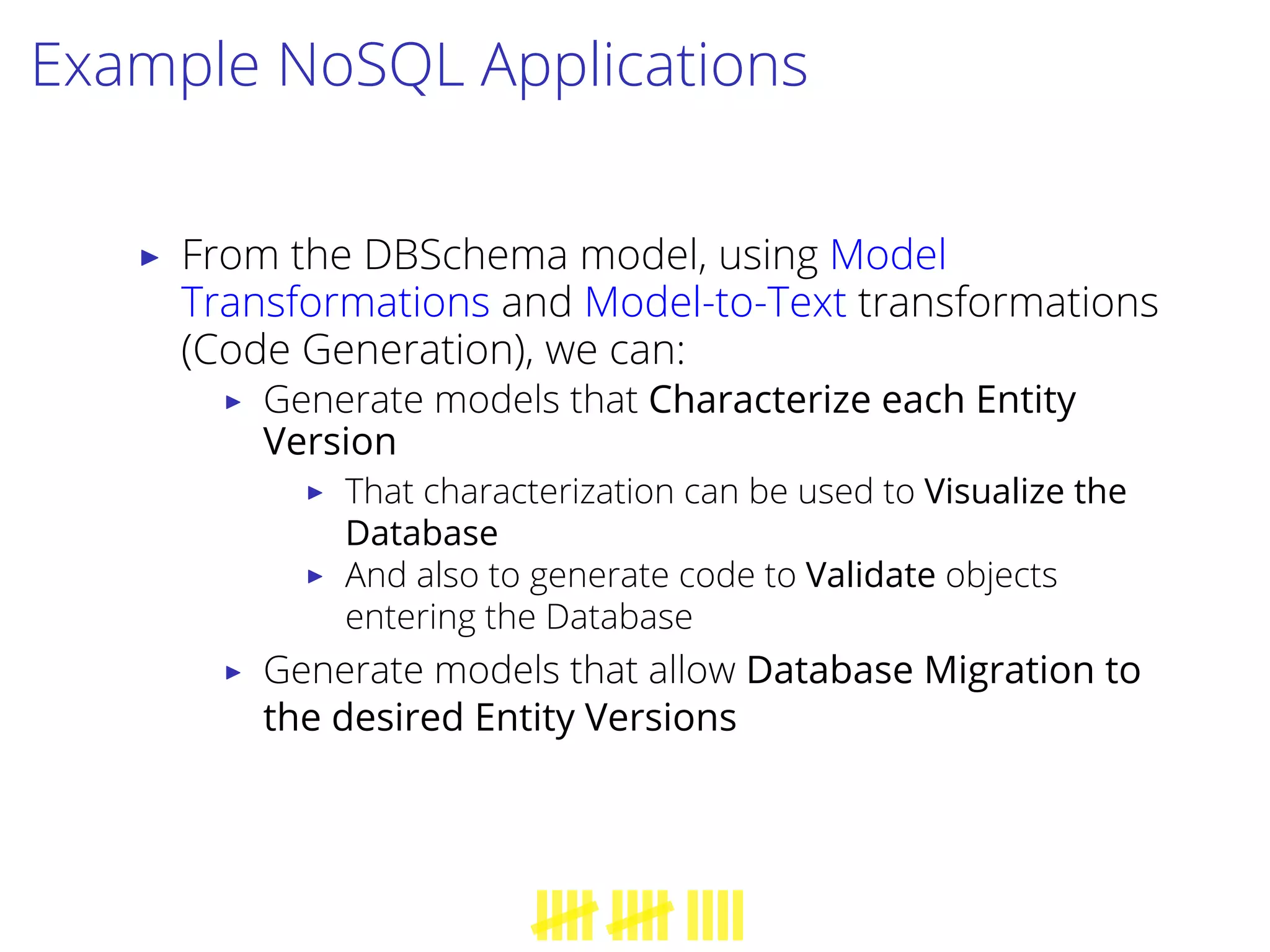 Example NoSQL Applications

▸ From the DBSchema model, using Model Transformations and Model-to-Text transformations (Code Generation), we can:

▸ Generate models that Characterize each Entity Version

▸ That characterization can be used to Visualize the Database

▸ And also to generate code to Validate objects entering the Database

▸ Generate models that allow Database Migration to the desired Entity Versions